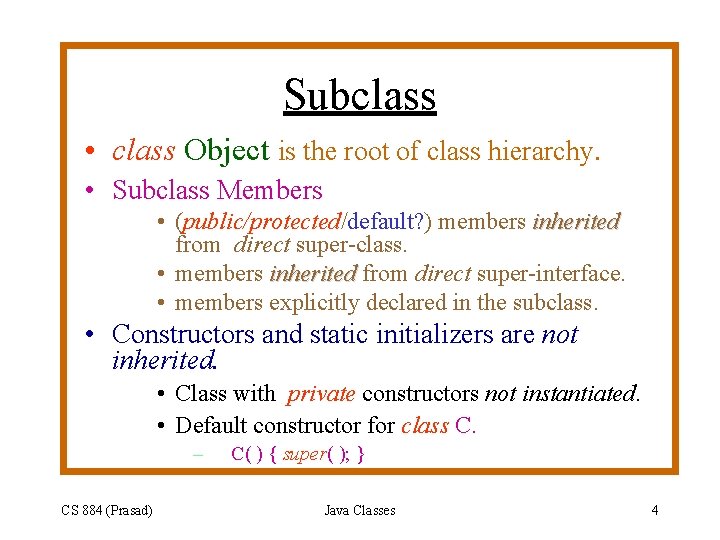 Subclass

• class Object is the root of class hierarchy.
• Subclass Members
  • (public/protected/default?) members inherited from direct super-class.
  • members inherited from direct super-interface.
  • members explicitly declared in the subclass.
• Constructors and static initializers are not inherited.
  • Class with private constructors not instantiated.
  • Default constructor for class C.
    – C( ) { super( ); }

CS 884 (Prasad) Java Classes 4